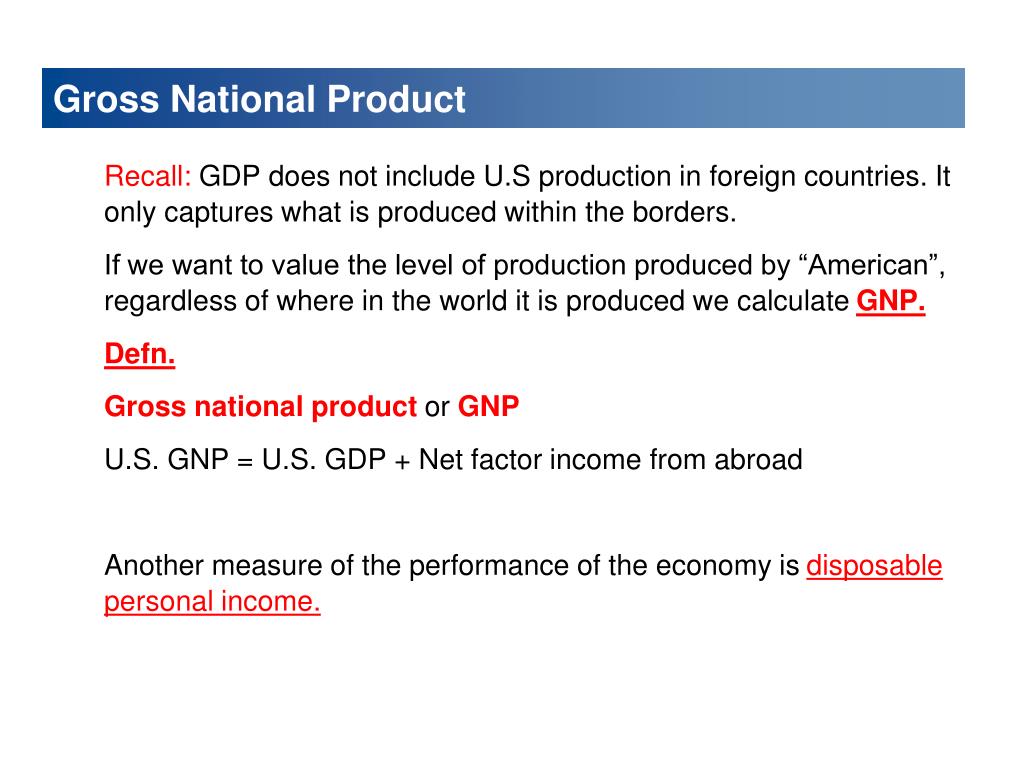 Gross National Product

Recall: GDP does not include U.S production in foreign countries. It only captures what is produced within the borders.

If we want to value the level of production produced by “American”, regardless of where in the world it is produced we calculate GNP.

Defn.

Gross national product or GNP

U.S. GNP = U.S. GDP + Net factor income from abroad

Another measure of the performance of the economy is disposable personal income.